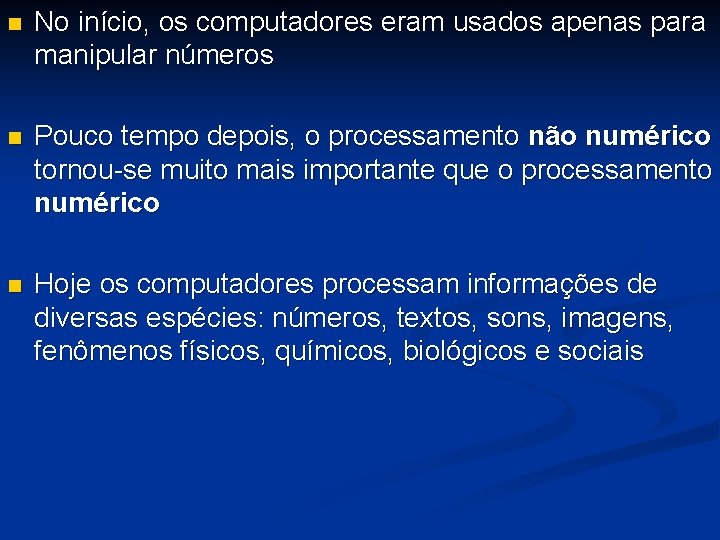 • No início, os computadores eram usados apenas para manipular números

• Pouco tempo depois, o processamento não numérico tornou-se muito mais importante que o processamento numérico

• Hoje os computadores processam informações de diversas espécies: números, textos, sons, imagens, fenômenos físicos, químicos, biológicos e sociais